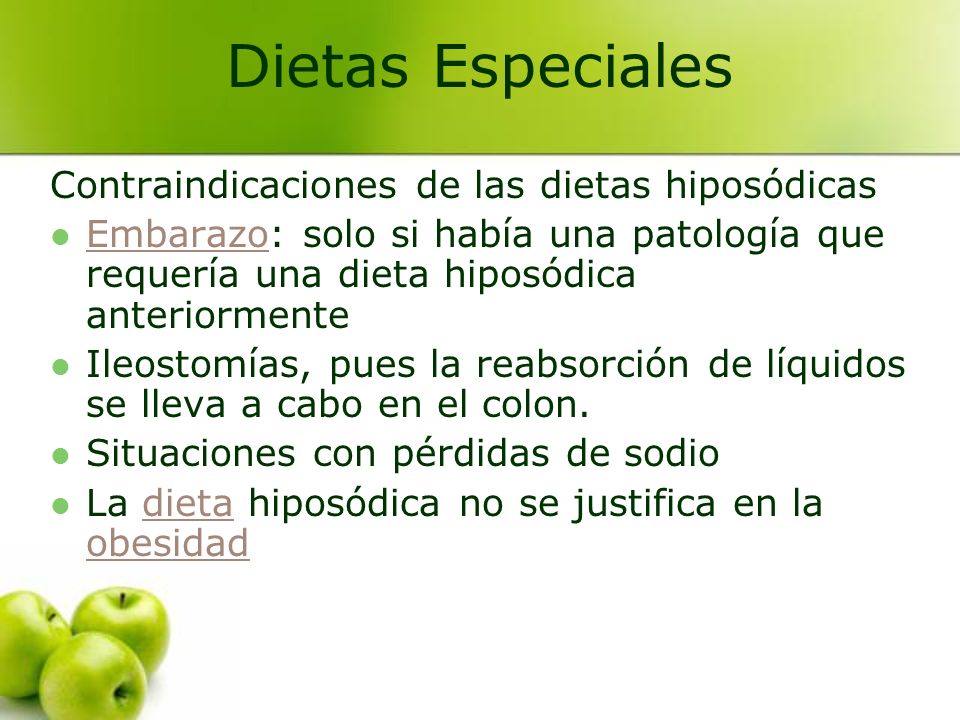 Dietas Especiales

Contraindicaciones de las dietas hiposódicas

- Embarazo: solo si había una patología que requería una dieta hiposódica anteriormente
- Ileostomías, pues la reabsorción de líquidos se lleva a cabo en el colon.
- Situaciones con pérdidas de sodio
- La dieta hiposódica no se justifica en la obesidad